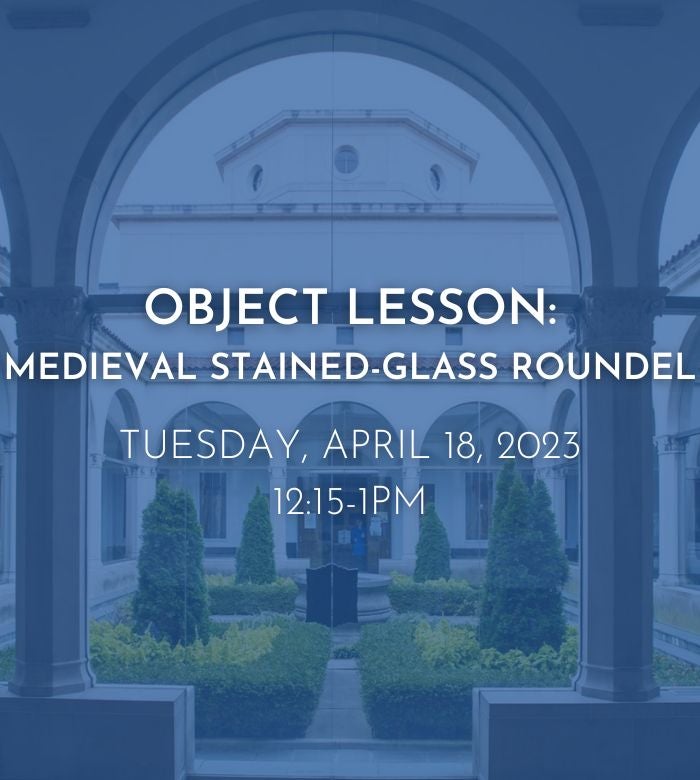 OBJECT LESSON:
MEDIEVAL STAINED-GLASS ROUNDEL

TUESDAY, APRIL 18, 2023
12:15-1PM